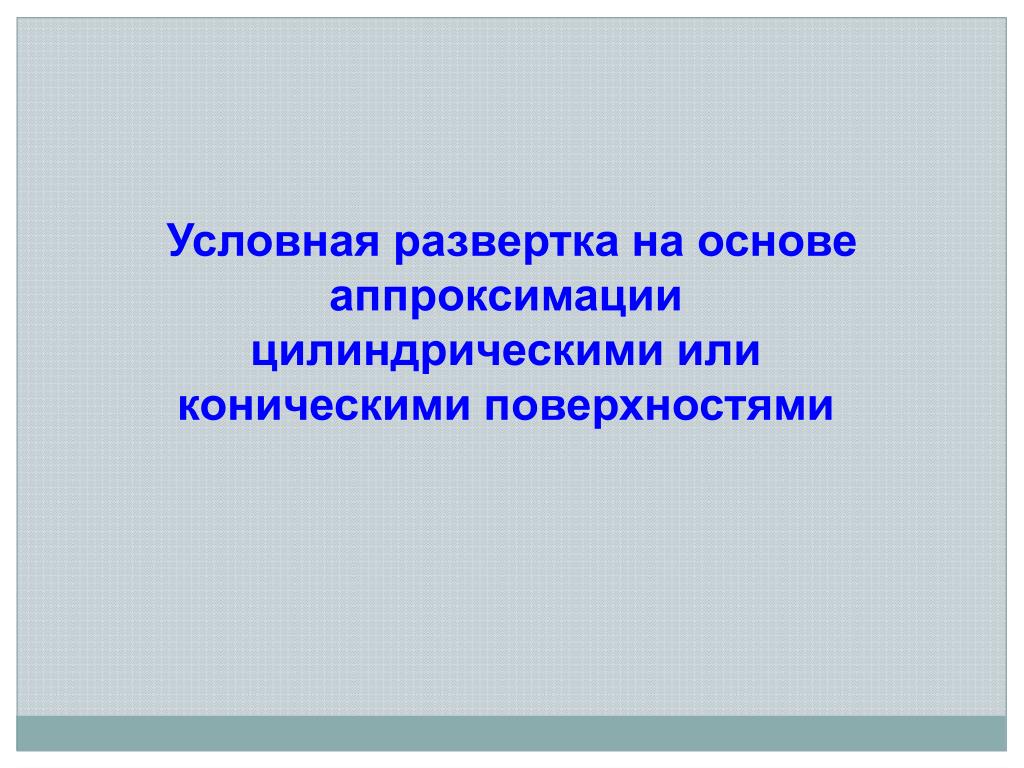 Условная развертка на основе аппроксимации цилиндрическими или коническими поверхностями